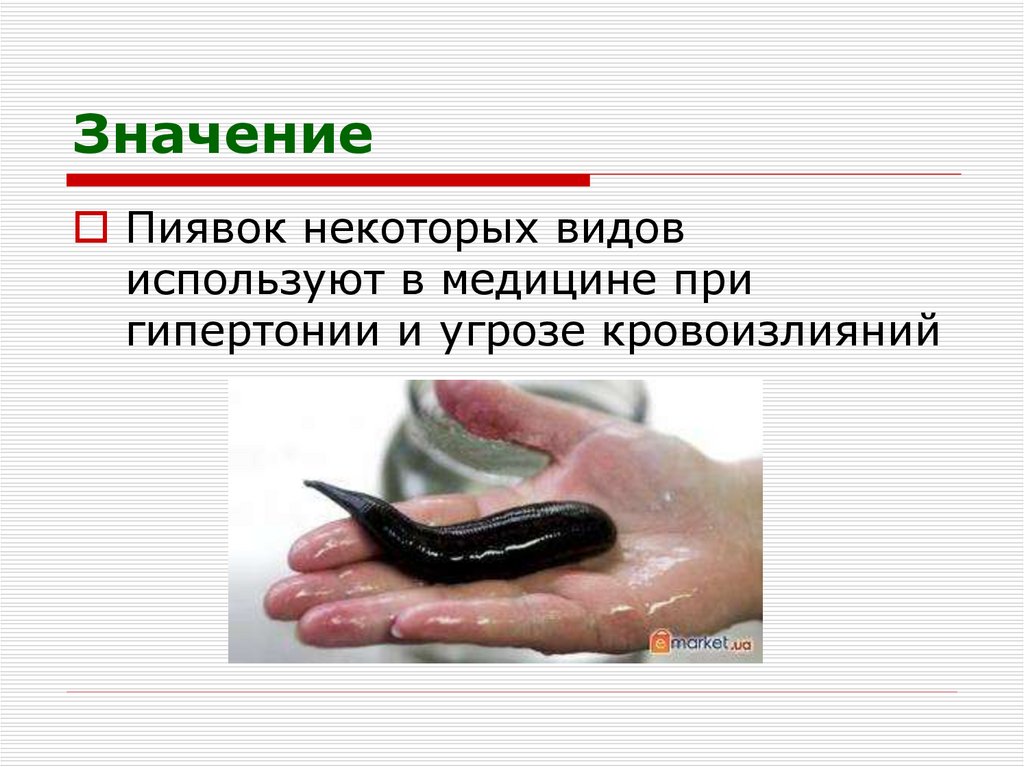 Значение

Пиявок некоторых видов используют в медицине при гипертонии и угрозе кровоизлияний

emarket.ua